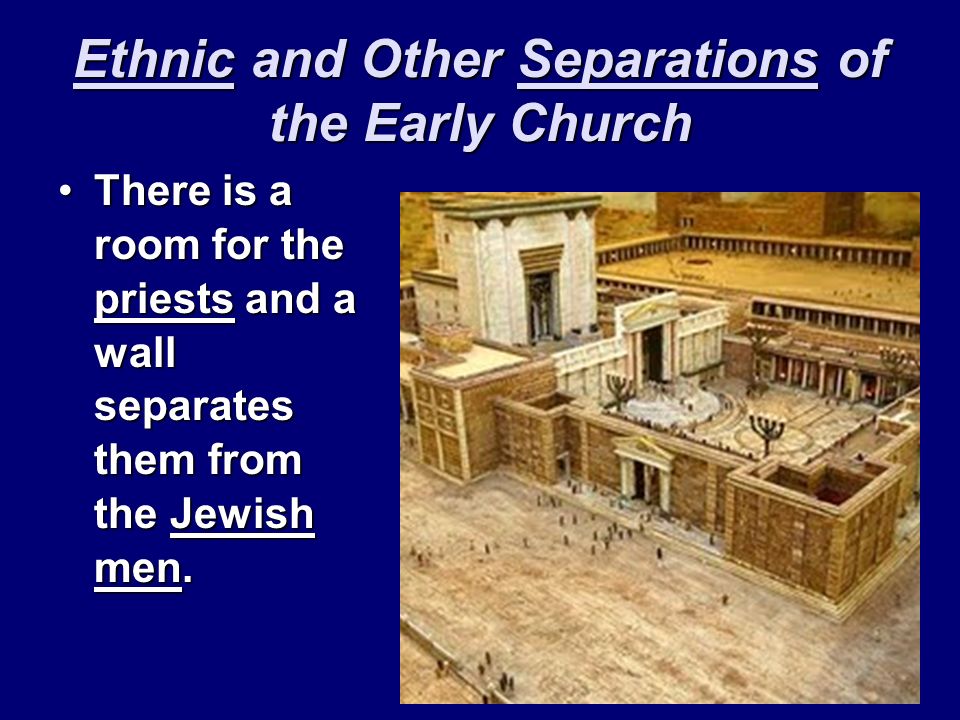 Ethnic and Other Separations of the Early Church

• There is a room for the priests and a wall separates them from the Jewish men.